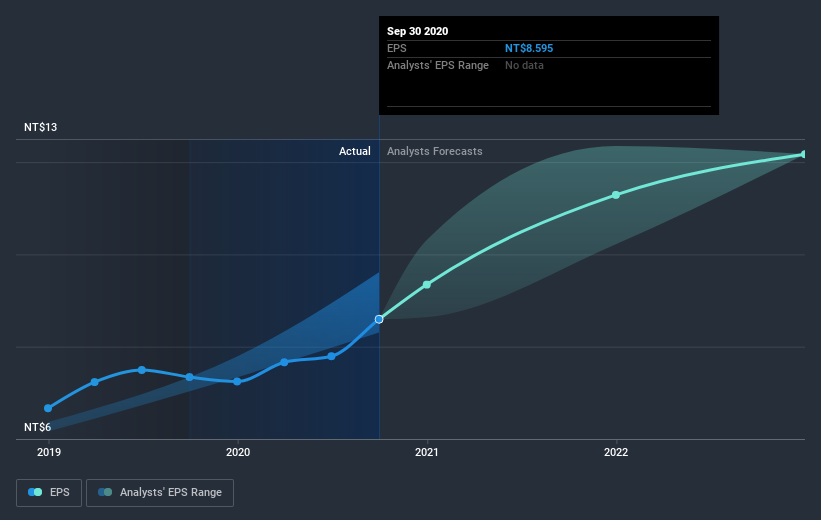 Sep 30 2020
EPS NT$8.595
Analysts' EPS Range No data

NT$13
Actual Analysts Forecasts
NT$6

2019 2020 2021 2022

EPS Analysts' EPS Range